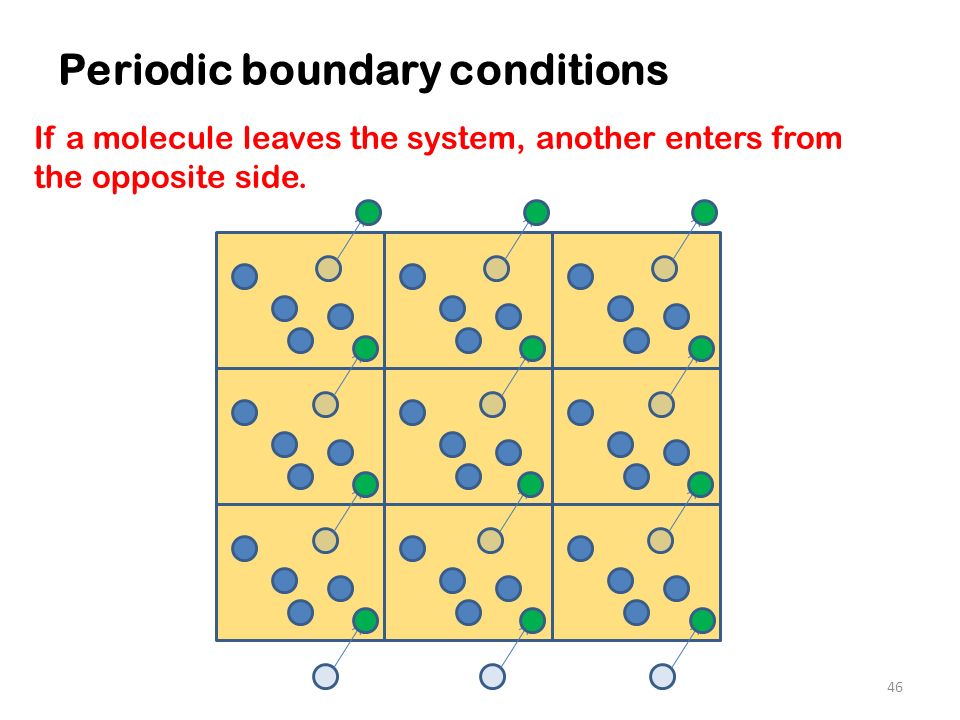 Periodic boundary conditions

If a molecule leaves the system, another enters from the opposite side.

46